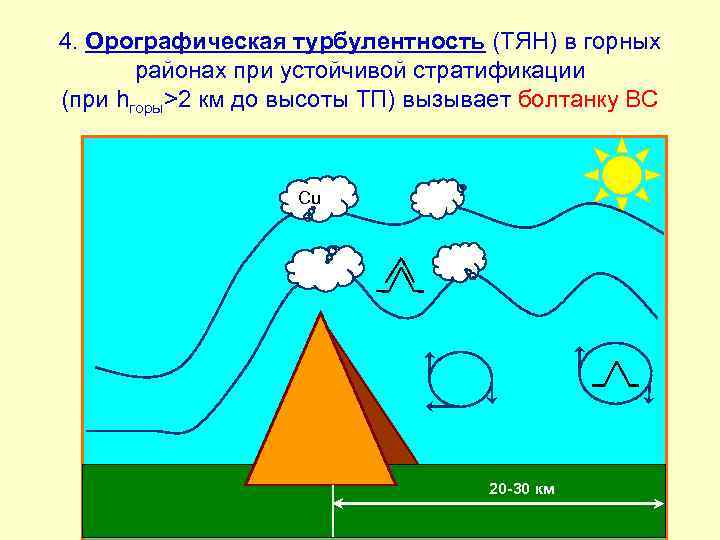 4. Орографическая турбулентность (ТЯН) в горных районах при устойчивой стратификации (при $h_{горы}$>2 км до высоты ТП) вызывает болтанку ВС

Cu

20-30 км